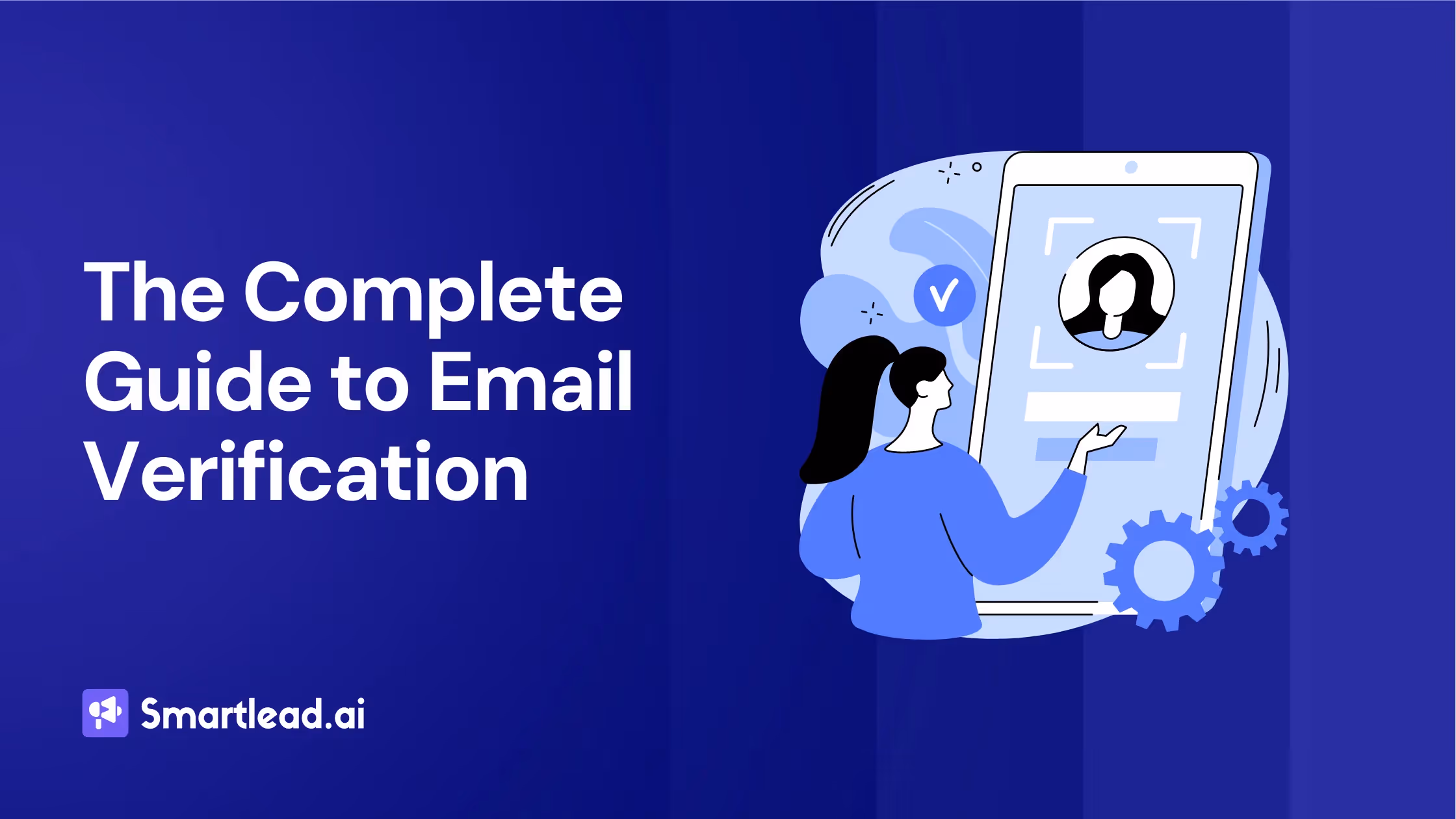 The Complete Guide to Email Verification

Smartlead.ai